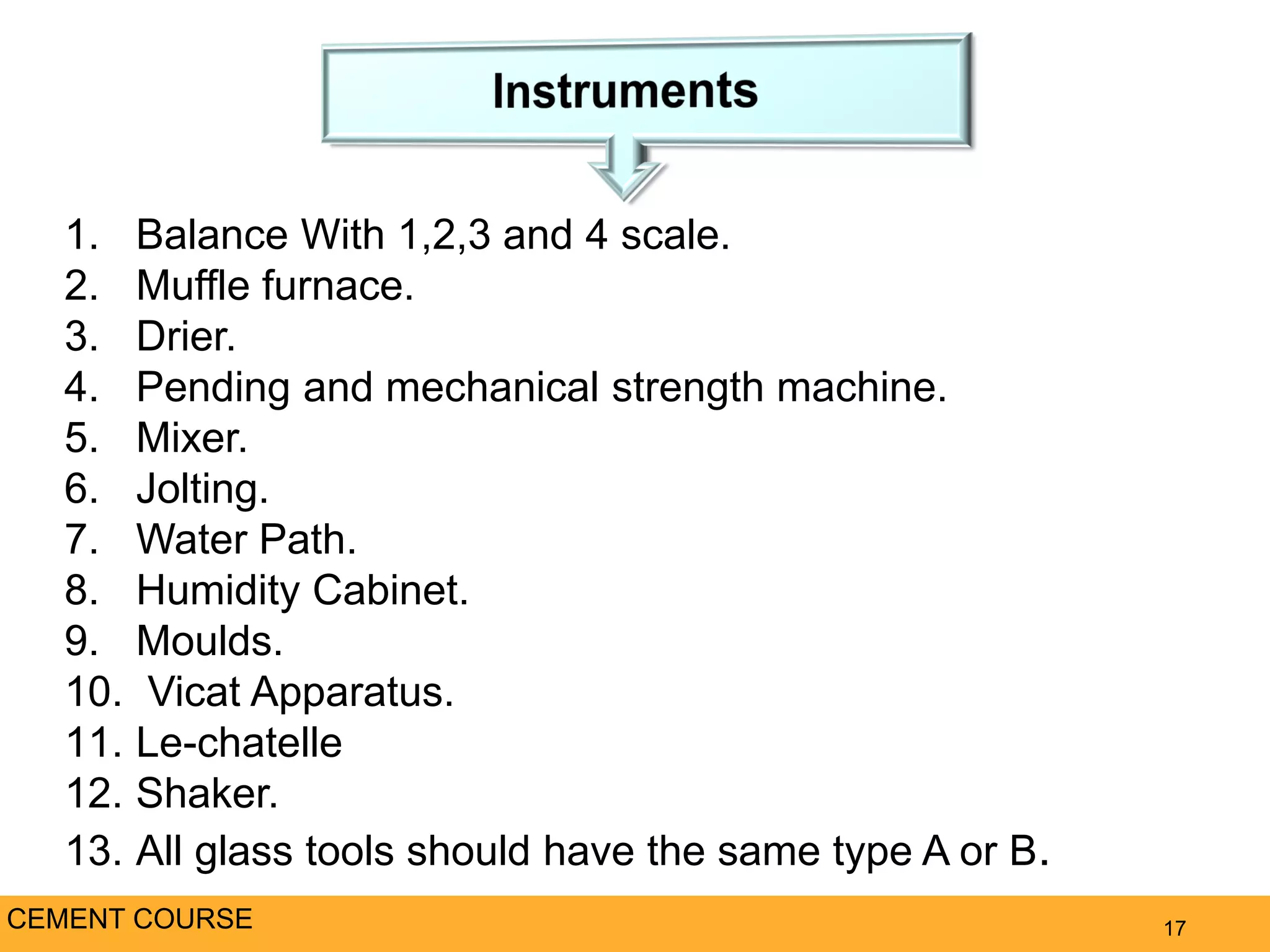 Instruments

1. Balance With 1,2,3 and 4 scale.
2. Muffle furnace.
3. Drier.
4. Pending and mechanical strength machine.
5. Mixer.
6. Jolting.
7. Water Path.
8. Humidity Cabinet.
9. Moulds.
10. Vicat Apparatus.
11. Le-chatelle
12. Shaker.
13. All glass tools should have the same type A or B.

CEMENT COURSE

17